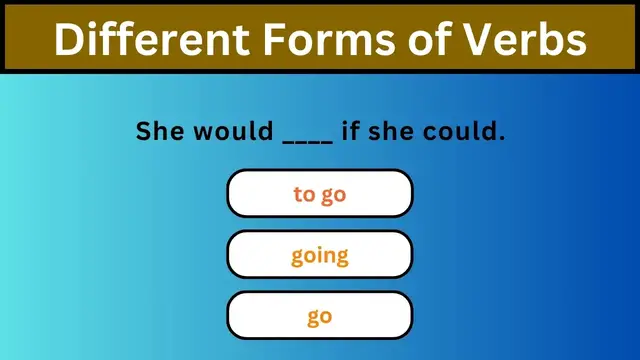 Different Forms of Verbs

She would ____ if she could.

to go

going

go